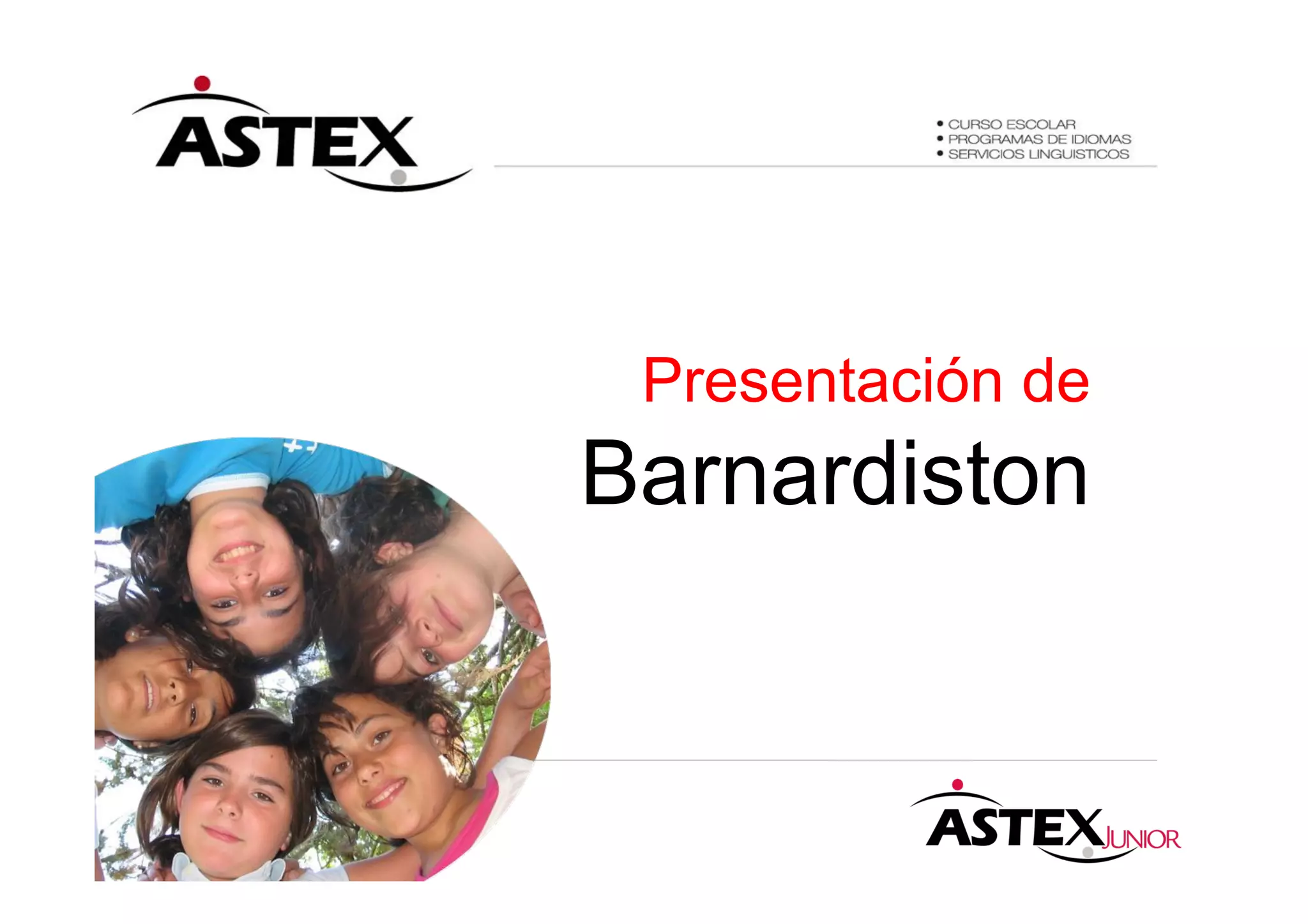 ASTEX

• CURSO ESCOLAR
• PROGRAMAS DE IDIOMAS
• SERVICIOS LINGUISTICOS

Presentación de
Barnardiston

ASTEX JUNIOR